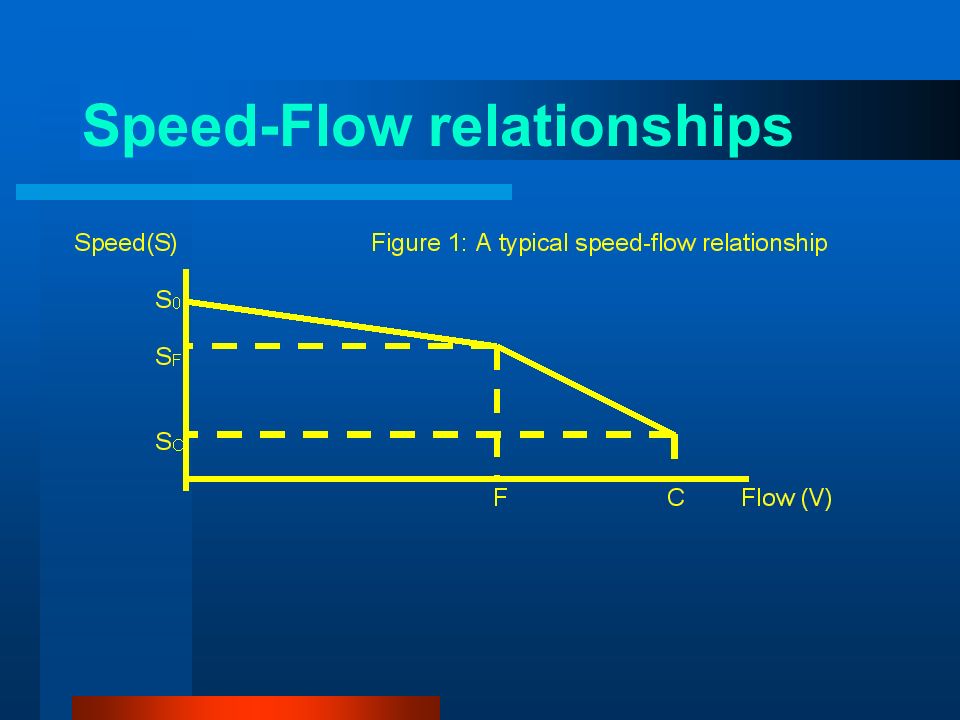 Speed-Flow relationships

Speed(S)

Figure 1: A typical speed-flow relationship

$S_0$

$S_F$

$S_C$

F

C

Flow (V)